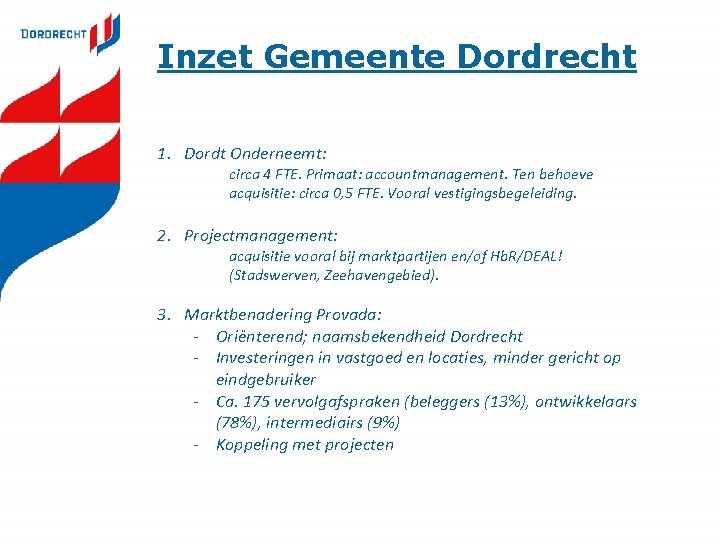 DORDRECHT

Inzet Gemeente Dordrecht

1. Dordt Onderneemt:
circa 4 FTE. Primaat: accountmanagement. Ten behoeve acquisitie: circa 0,5 FTE. Vooral vestigingsbegeleiding.

2. Projectmanagement:
acquisitie vooral bij marktpartijen en/of HbR/DEAL! (Stadswerven, Zeehavengebied).

3. Marktbenadering Provada:
- Oriënterend; naamsbekendheid Dordrecht
- Investeringen in vastgoed en locaties, minder gericht op eindgebruiker
- Ca. 175 vervolgafspraken (beleggers (13%), ontwikkelaars (78%), intermediairs (9%)
- Koppeling met projecten